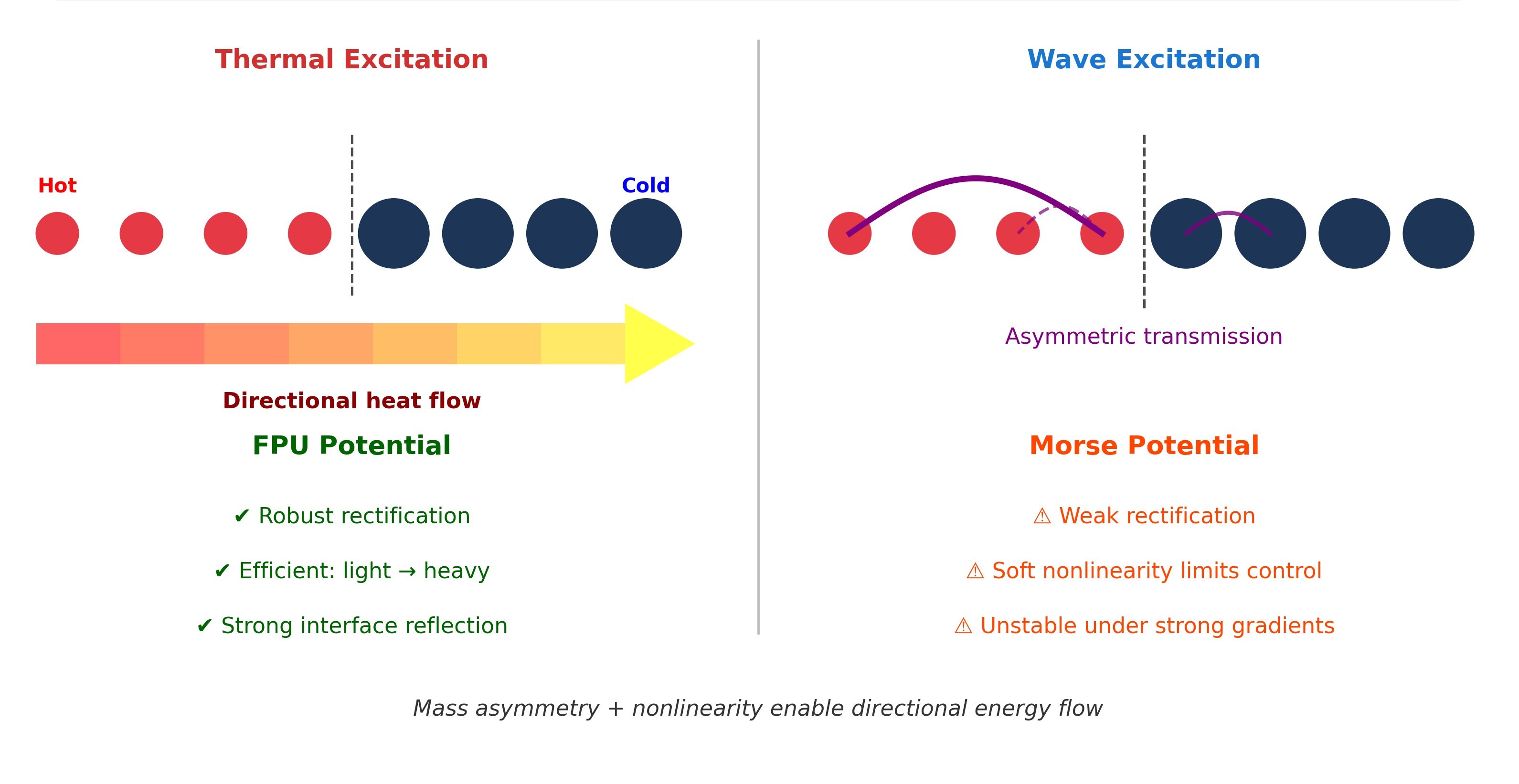 Thermal Excitation

Hot

Cold

Directional heat flow

FPU Potential

✔ Robust rectification

✔ Efficient: light → heavy

✔ Strong interface reflection

Wave Excitation

Asymmetric transmission

Morse Potential

⚠ Weak rectification

⚠ Soft nonlinearity limits control

⚠ Unstable under strong gradients

Mass asymmetry + nonlinearity enable directional energy flow